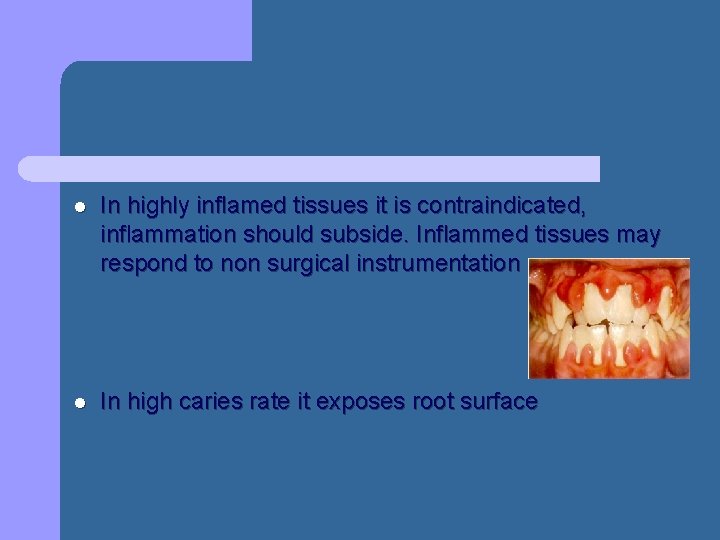 • In highly inflamed tissues it is contraindicated, inflammation should subside. Inflammed tissues may respond to non surgical instrumentation

• In high caries rate it exposes root surface